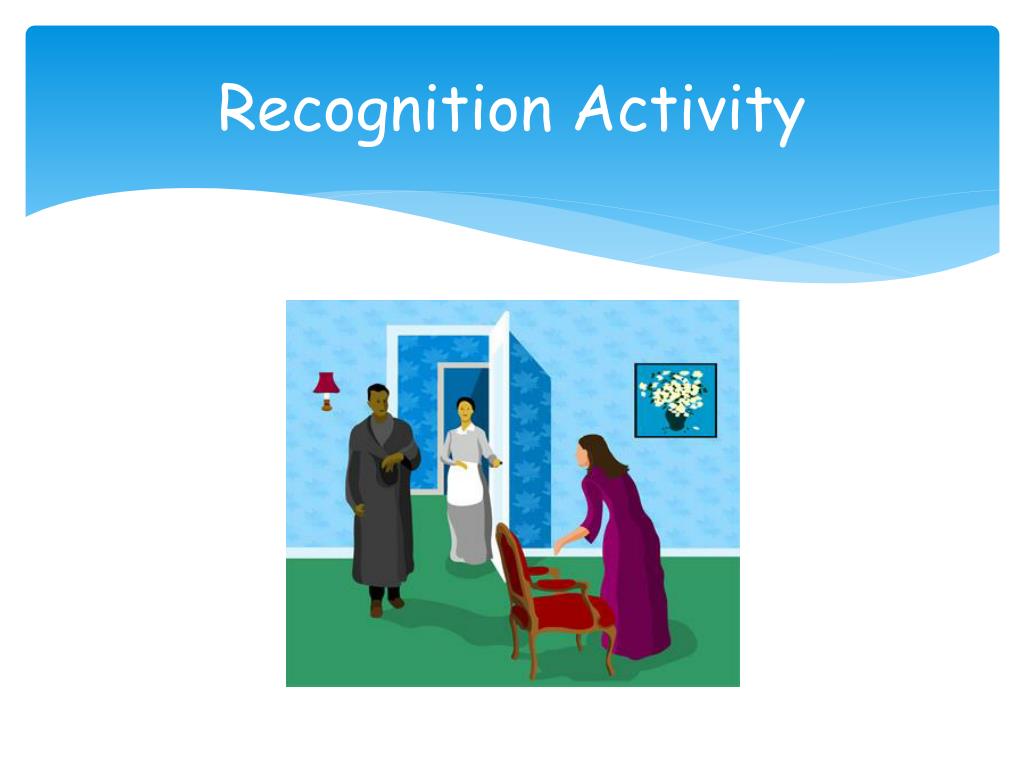 Recognition Activity